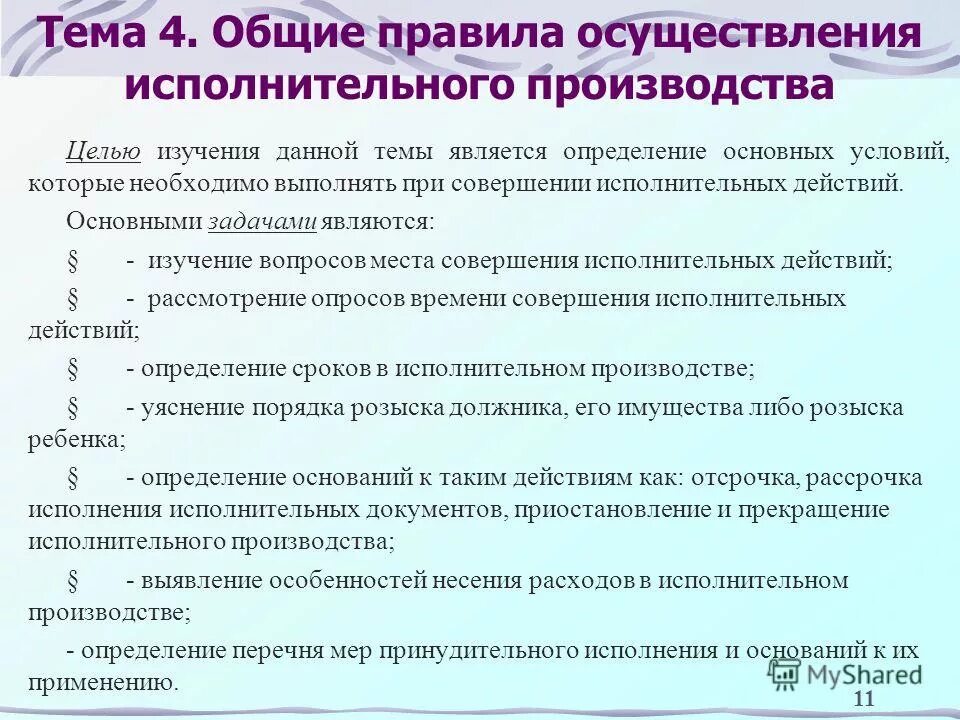 Тема 4. Общие правила осуществления исполнительного производства

Целью изучения данной темы является определение основных условий, которые необходимо выполнять при совершении исполнительных действий.

Основными задачами являются:

§ - изучение вопросов места совершения исполнительных действий;

§ - рассмотрение опросов времени совершения исполнительных действий;

§ - определение сроков в исполнительном производстве;

§ - уяснение порядка розыска должника, его имущества либо розыска ребенка;

§ - определение оснований к таким действиям как: отсрочка, рассрочка исполнения исполнительных документов, приостановление и прекращение исполнительного производства;

§ - выявление особенностей несения расходов в исполнительном производстве;

- определение перечня мер принудительного исполнения и оснований к их применению.

MyShared

11